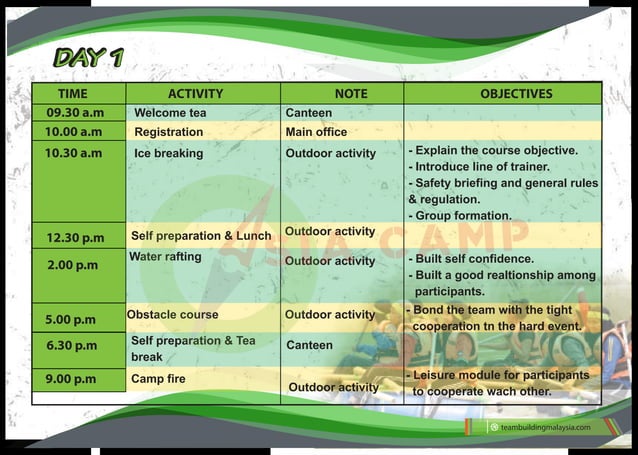 DAY 1

| TIME | ACTIVITY | NOTE | OBJECTIVES |
|---|---|---|---|
| 09.30 a.m | Welcome tea | Canteen | |
| 10.00 a.m | Registration | Main office | |
| 10.30 a.m | Ice breaking | Outdoor activity | - Explain the course objective. - Introduce line of trainer. - Safety briefing and general rules & regulation. - Group formation. |
| 12.30 p.m | Self preparation & Lunch | Outdoor activity | |
| 2.00 p.m | Water rafting | Outdoor activity | - Built self confidence. - Built a good realtionship among participants. |
| 5.00 p.m | Obstacle course | Outdoor activity | - Bond the team with the tight cooperation tn the hard event. |
| 6.30 p.m | Self preparation & Tea break | Canteen | |
| 9.00 p.m | Camp fire | Outdoor activity | - Leisure module for participants to cooperate wach other. |

ASIA CAMP

teambuildingmalaysia.com